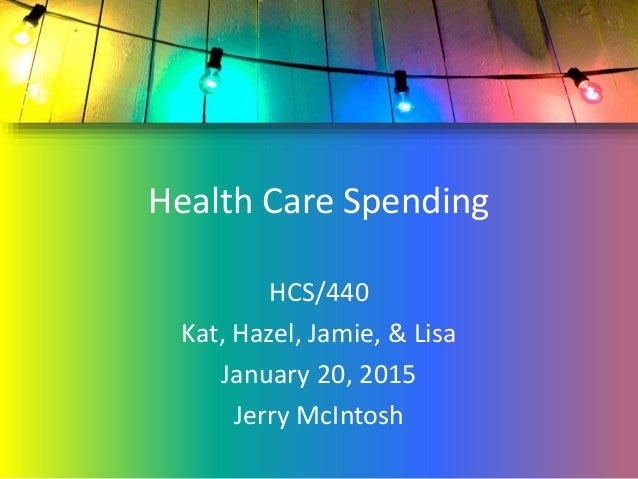 Health Care Spending

HCS/440
Kat, Hazel, Jamie, & Lisa
January 20, 2015
Jerry McIntosh